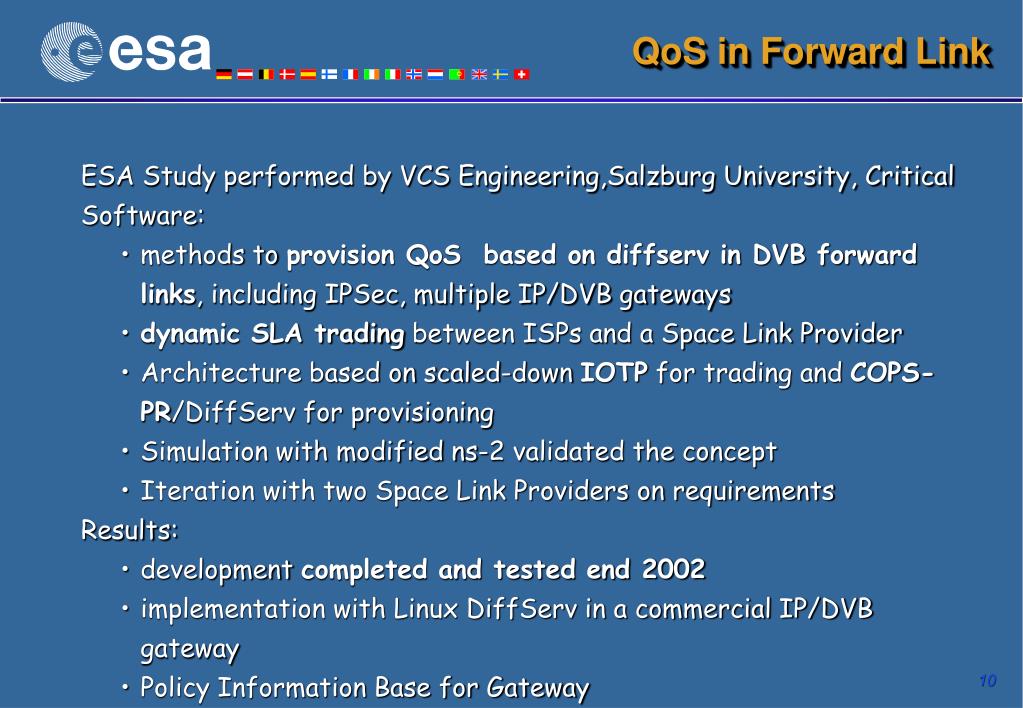 esa

QoS in Forward Link

ESA Study performed by VCS Engineering,Salzburg University, Critical Software:

• methods to provision QoS based on diffserv in DVB forward links, including IPSec, multiple IP/DVB gateways
• dynamic SLA trading between ISPs and a Space Link Provider
• Architecture based on scaled-down IOTP for trading and COPS-PR/DiffServ for provisioning
• Simulation with modified ns-2 validated the concept
• Iteration with two Space Link Providers on requirements

Results:

• development completed and tested end 2002
• implementation with Linux DiffServ in a commercial IP/DVB gateway
• Policy Information Base for Gateway

10